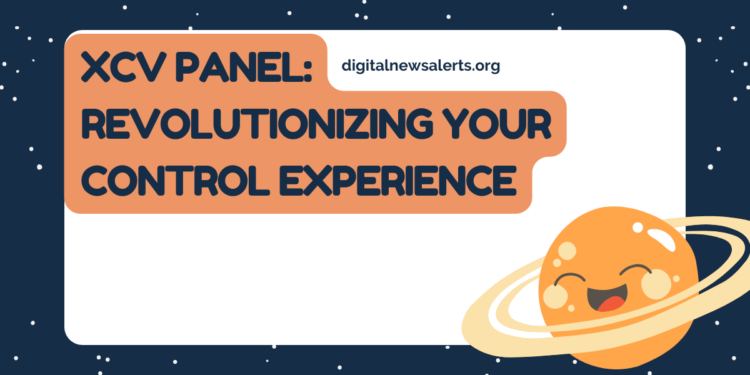 XCV PANEL: REVOLUTIONIZING YOUR CONTROL EXPERIENCE

digitalnewsalerts.org